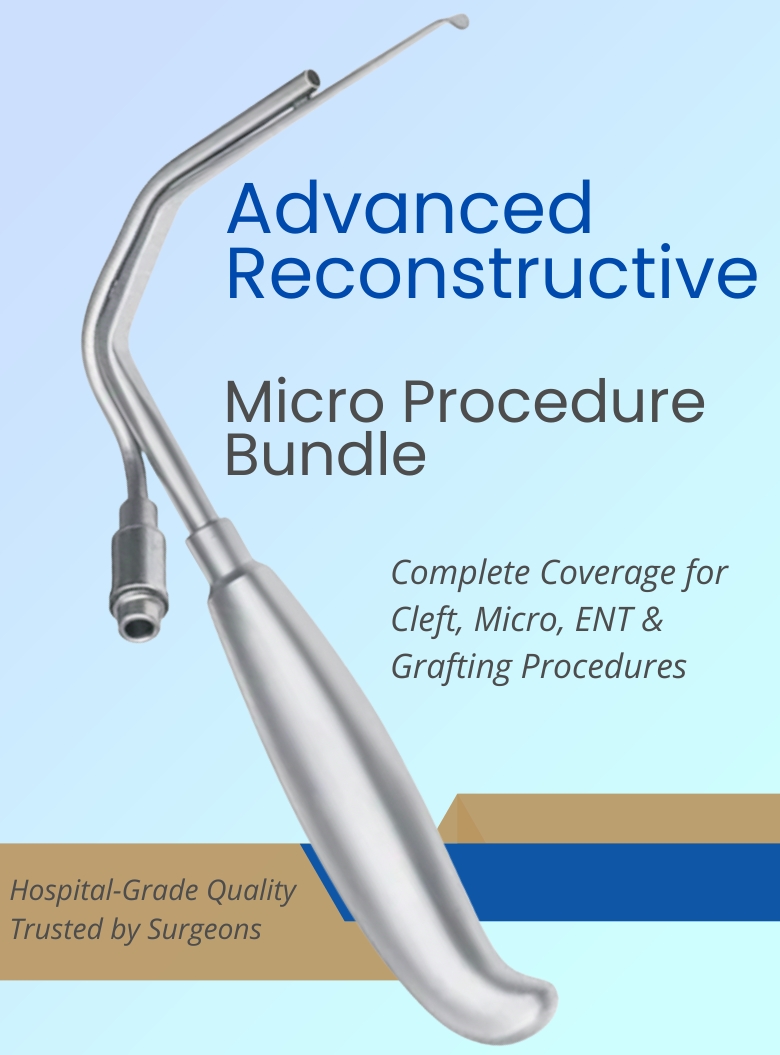 Advanced Reconstructive

Micro Procedure Bundle

Complete Coverage for Cleft, Micro, ENT & Grafting Procedures

Hospital-Grade Quality Trusted by Surgeons